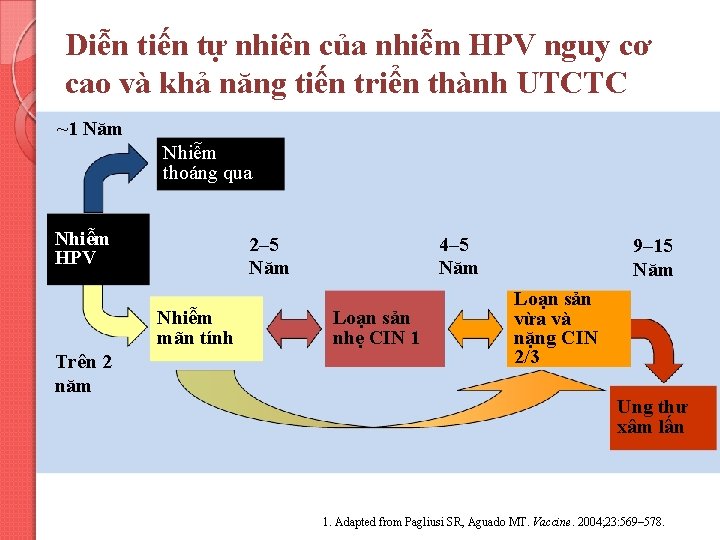 Diễn tiến tự nhiên của nhiễm HPV nguy cơ cao và khả năng tiến triển thành UTCTC

~1 Năm

Nhiễm thoáng qua

Nhiễm HPV

2–5 Năm

4–5 Năm

9–15 Năm

Nhiễm mãn tính

Loạn sản nhẹ CIN 1

Loạn sản vừa và nặng CIN 2/3

Trên 2 năm

Ung thư xâm lấn

1. Adapted from Pagliusi SR, Aguado MT. Vaccine. 2004;23:569–578.